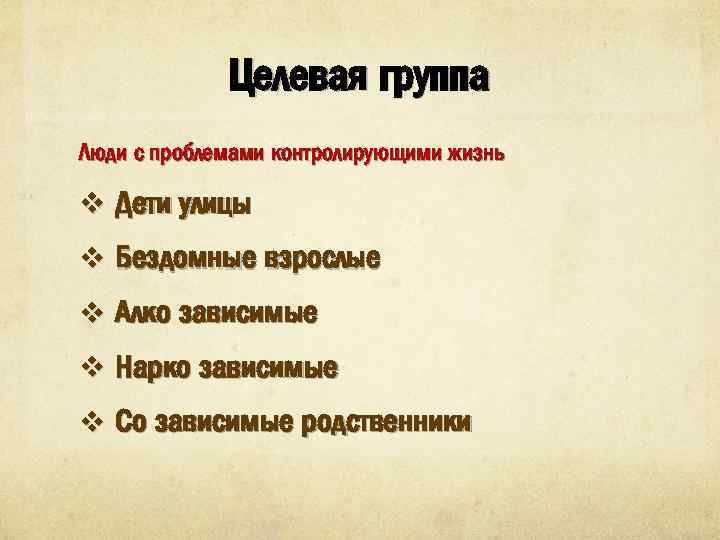 Целевая группа

Люди с проблемами контролирующими жизнь

❖ Дети улицы

❖ Бездомные взрослые

❖ Алко зависимые

❖ Нарко зависимые

❖ Со зависимые родственники